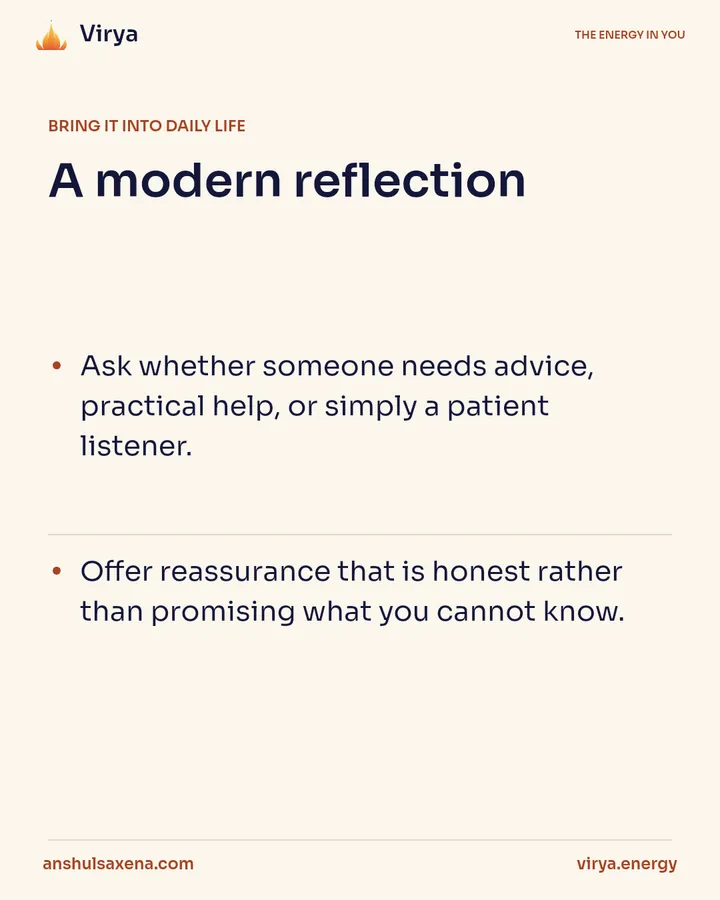 Virya

THE ENERGY IN YOU

BRING IT INTO DAILY LIFE

A modern reflection

• Ask whether someone needs advice, practical help, or simply a patient listener.

• Offer reassurance that is honest rather than promising what you cannot know.

anshulsaxena.com

virya.energy